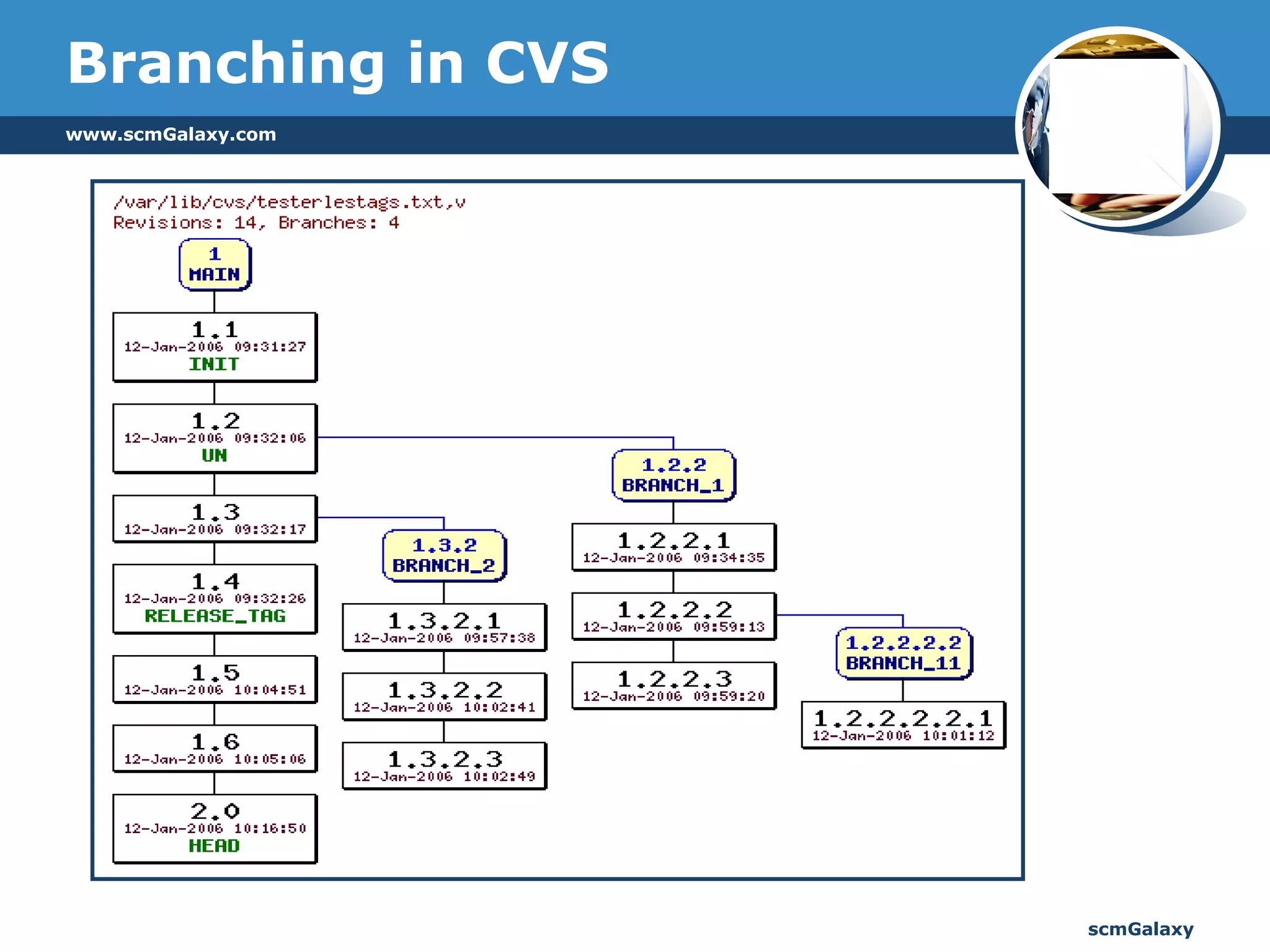 Branching in CVS

www.scmGalaxy.com

/var/lib/cvs/testerlestags.txt,v
Revisions: 14, Branches: 4

1
MAIN

1.1
12-Jan-2006 09:31:27
INIT

1.2
12-Jan-2006 09:32:06
UN

1.3
12-Jan-2006 09:32:17

1.4
12-Jan-2006 09:32:26
RELEASE_TAG

1.5
12-Jan-2006 10:04:51

1.6
12-Jan-2006 10:05:06

2.0
12-Jan-2006 10:16:50
HEAD

1.3.2
BRANCH_2

1.3.2.1
12-Jan-2006 09:57:38

1.3.2.2
12-Jan-2006 10:02:41

1.3.2.3
12-Jan-2006 10:02:49

1.2.2
BRANCH_1

1.2.2.1
12-Jan-2006 09:34:35

1.2.2.2
12-Jan-2006 09:59:13

1.2.2.3
12-Jan-2006 09:59:20

1.2.2.2.2
BRANCH_11

1.2.2.2.2.1
12-Jan-2006 10:01:12

scmGalaxy